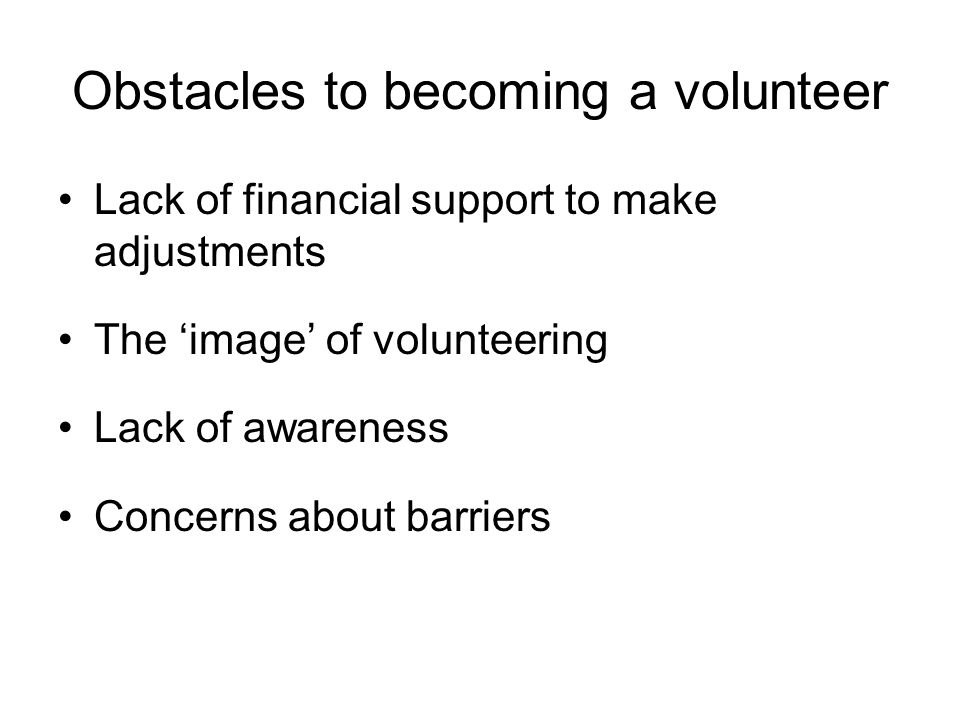 Obstacles to becoming a volunteer

• Lack of financial support to make adjustments

• The ‘image’ of volunteering

• Lack of awareness

• Concerns about barriers